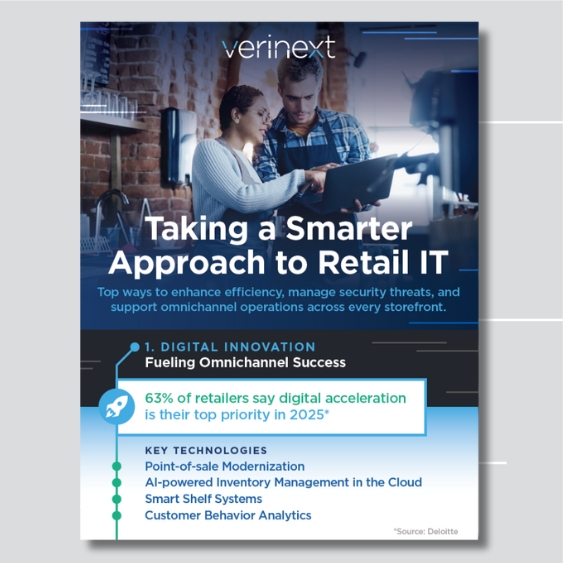 verinext

Taking a Smarter Approach to Retail IT

Top ways to enhance efficiency, manage security threats, and support omnichannel operations across every storefront.

1. DIGITAL INNOVATION
Fueling Omnichannel Success

63% of retailers say digital acceleration is their top priority in 2025*

KEY TECHNOLOGIES
Point-of-sale Modernization
AI-powered Inventory Management in the Cloud
Smart Shelf Systems
Customer Behavior Analytics

*Source: Deloitte